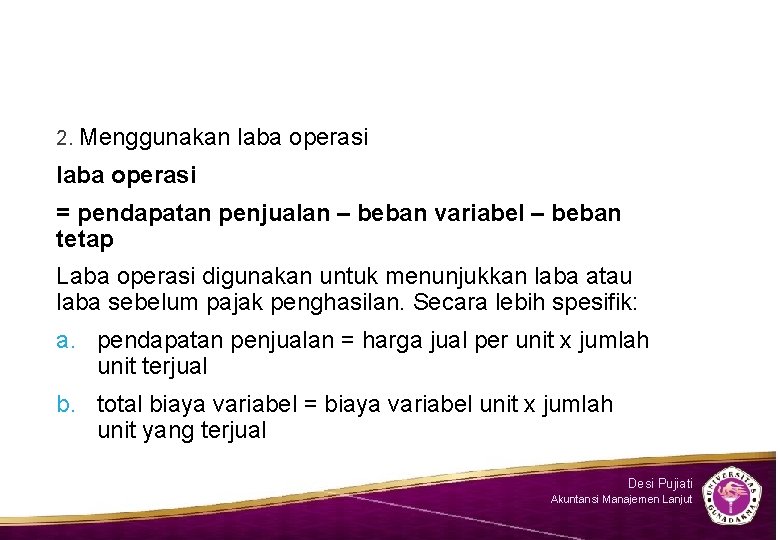 2. Menggunakan laba operasi

laba operasi

= pendapatan penjualan – beban variabel – beban tetap

Laba operasi digunakan untuk menunjukkan laba atau laba sebelum pajak penghasilan. Secara lebih spesifik:

a. pendapatan penjualan = harga jual per unit x jumlah unit terjual

b. total biaya variabel = biaya variabel unit x jumlah unit yang terjual

Desi Pujiati
Akuntansi Manajemen Lanjut

UNIVERSITAS GUNADARMA